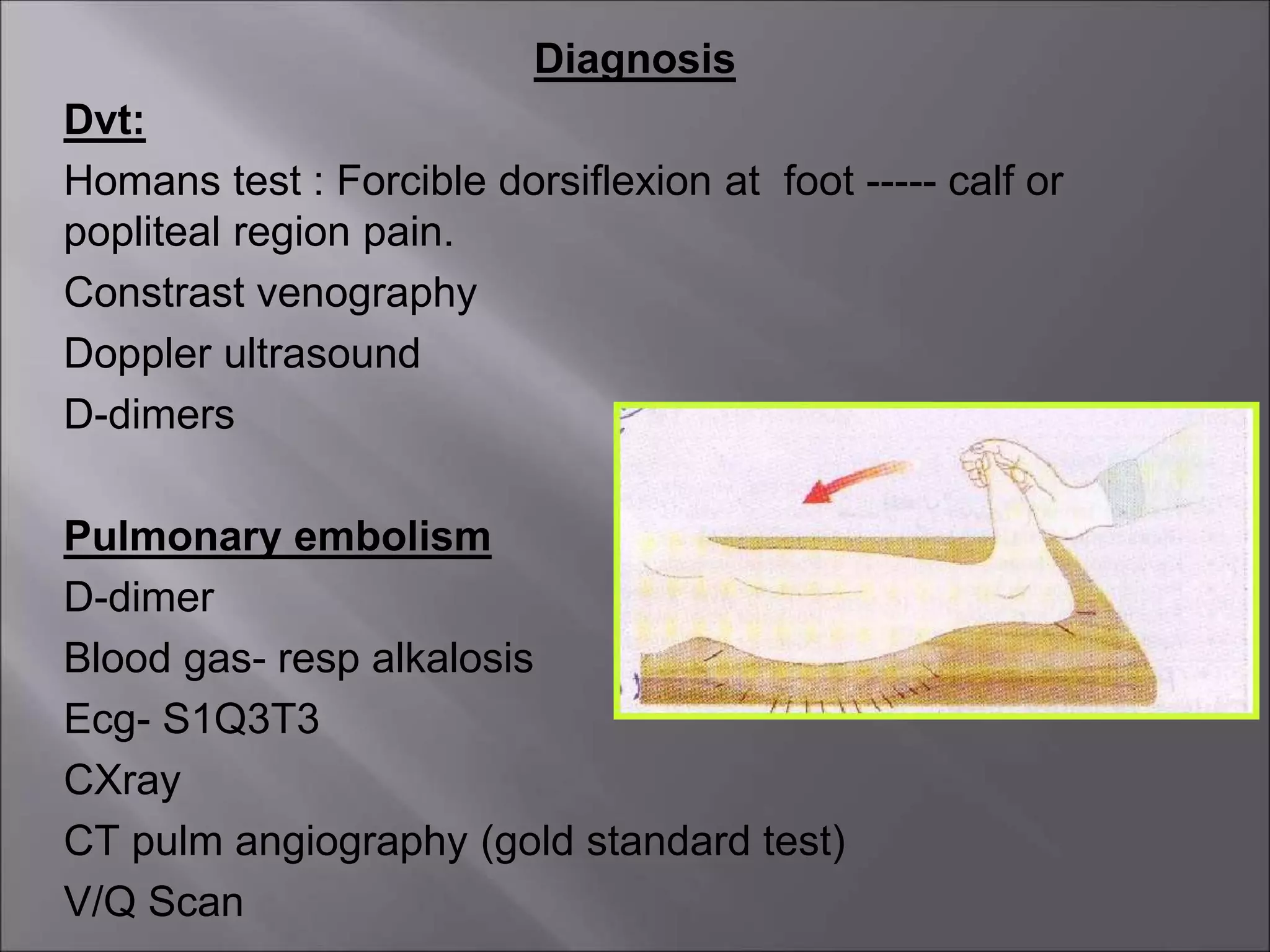 Diagnosis

Dvt:

Homans test : Forcible dorsiflexion at foot ----- calf or popliteal region pain.

Constrast venography

Doppler ultrasound

D-dimers

Pulmonary embolism

D-dimer

Blood gas- resp alkalosis

Ecg- S1Q3T3

CXray

CT pulm angiography (gold standard test)

V/Q Scan